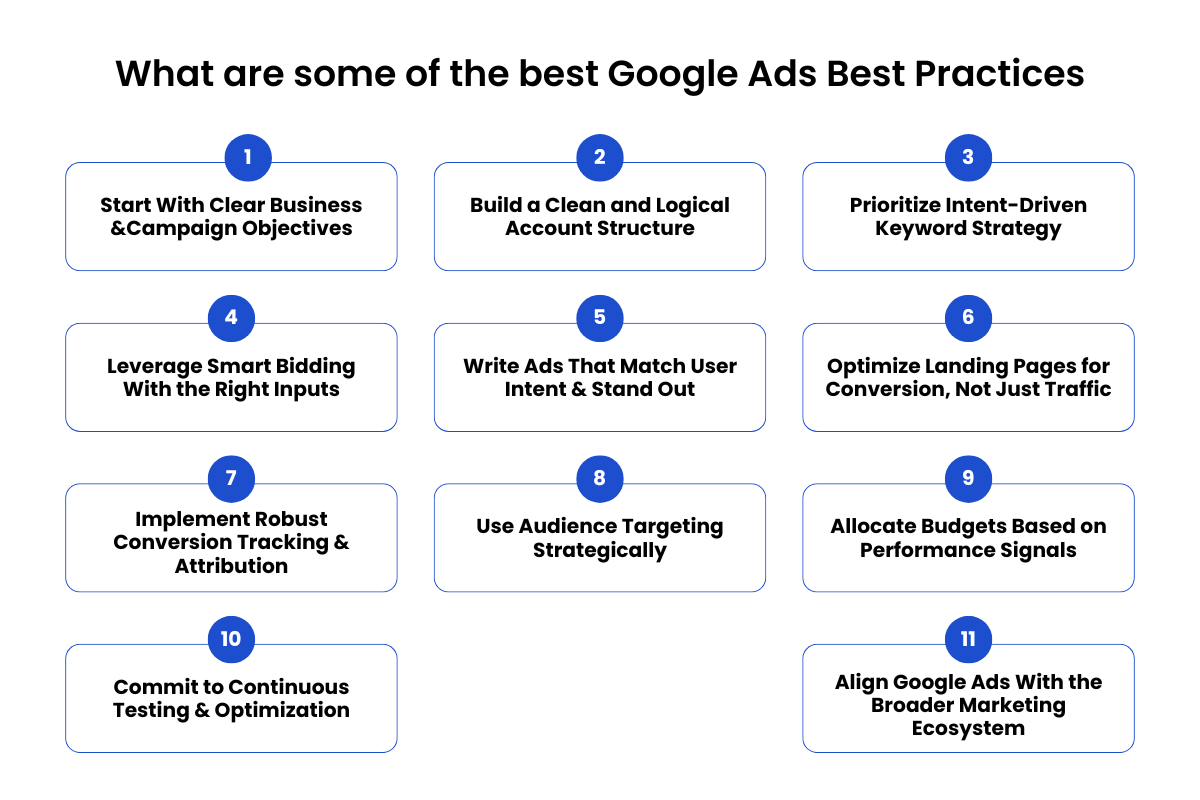 What are some of the best Google Ads Best Practices

1
Start With Clear Business &Campaign Objectives

2
Build a Clean and Logical Account Structure

3
Prioritize Intent-Driven Keyword Strategy

4
Leverage Smart Bidding With the Right Inputs

5
Write Ads That Match User Intent & Stand Out

6
Optimize Landing Pages for Conversion, Not Just Traffic

7
Implement Robust Conversion Tracking & Attribution

8
Use Audience Targeting Strategically

9
Allocate Budgets Based on Performance Signals

10
Commit to Continuous Testing & Optimization

11
Align Google Ads With the Broader Marketing Ecosystem